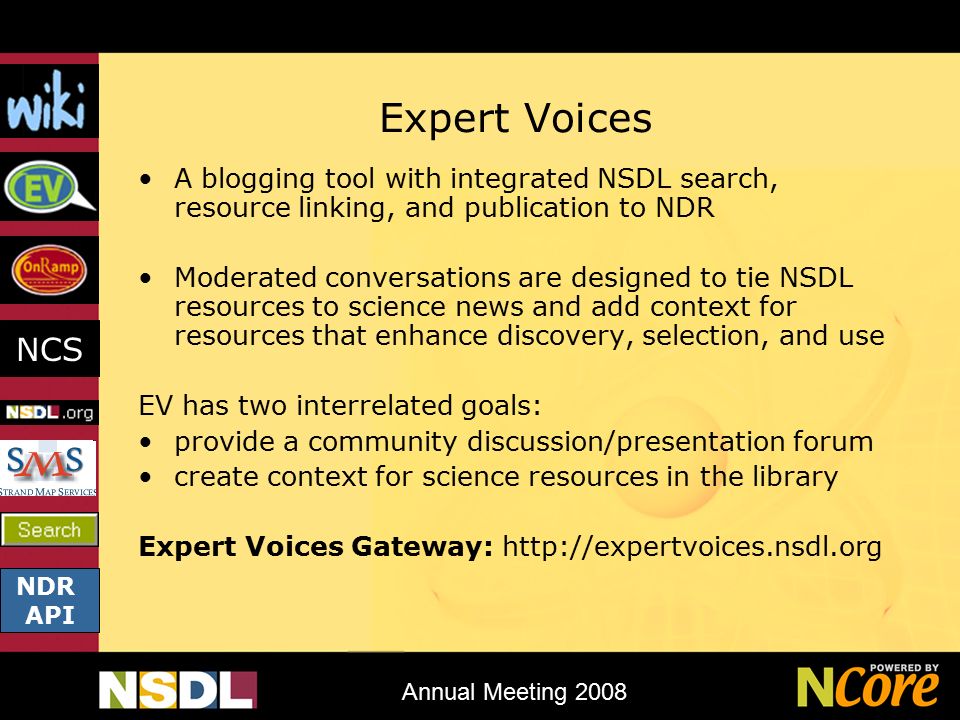 wiki

EV

OnRamp

NCS

NSDL.org

SMS
STRAND MAP SERVICES

Search

NDR API

Expert Voices

• A blogging tool with integrated NSDL search, resource linking, and publication to NDR

• Moderated conversations are designed to tie NSDL resources to science news and add context for resources that enhance discovery, selection, and use

EV has two interrelated goals:
• provide a community discussion/presentation forum
• create context for science resources in the library

**Expert Voices Gateway:** http://expertvoices.nsdl.org

NSDL

Annual Meeting 2008

POWERED BY NCore